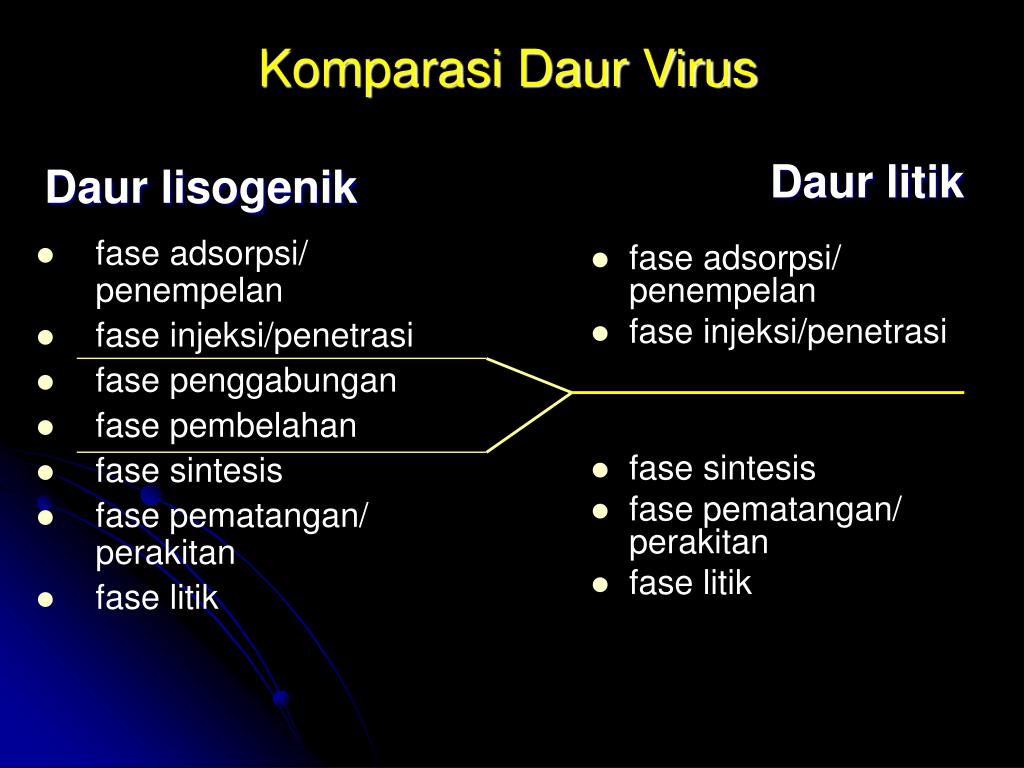 Komparasi Daur Virus

Daur lisogenik

- fase adsorpsi/ penempelan
- fase injeksi/penetrasi
- fase penggabungan
- fase pembelahan
- fase sintesis
- fase pematangan/ perakitan
- fase litik

Daur litik

- fase adsorpsi/ penempelan
- fase injeksi/penetrasi
- fase sintesis
- fase pematangan/ perakitan
- fase litik